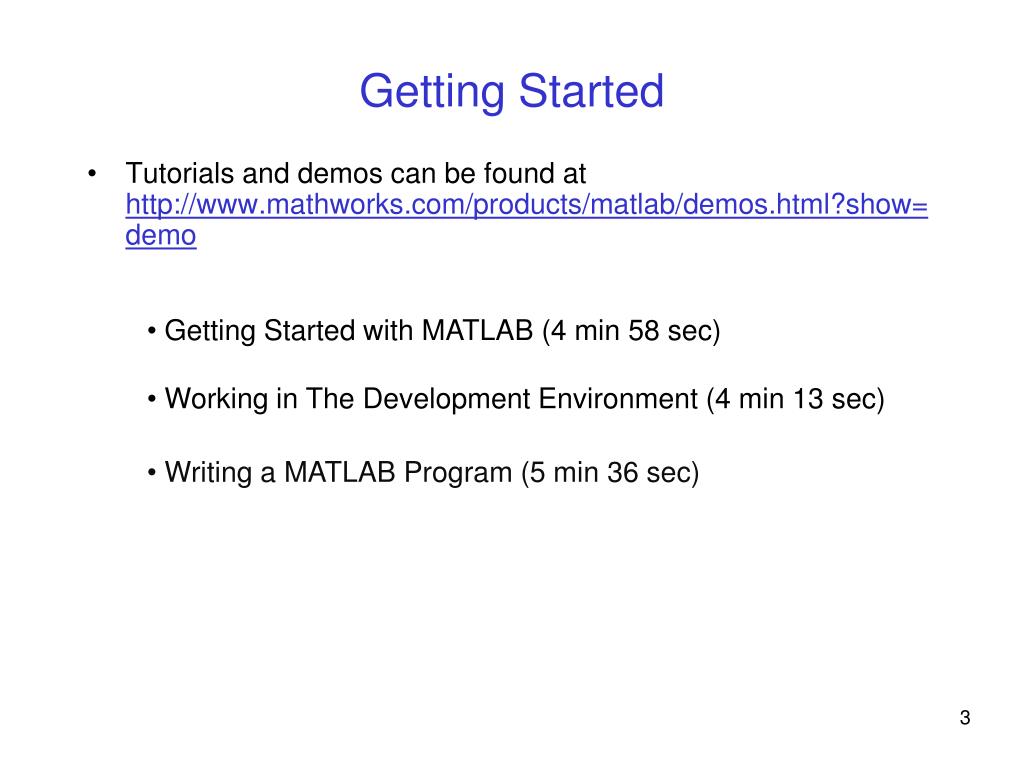 Getting Started

• Tutorials and demos can be found at http://www.mathworks.com/products/matlab/demos.html?show=demo

• Getting Started with MATLAB (4 min 58 sec)

• Working in The Development Environment (4 min 13 sec)

• Writing a MATLAB Program (5 min 36 sec)

3